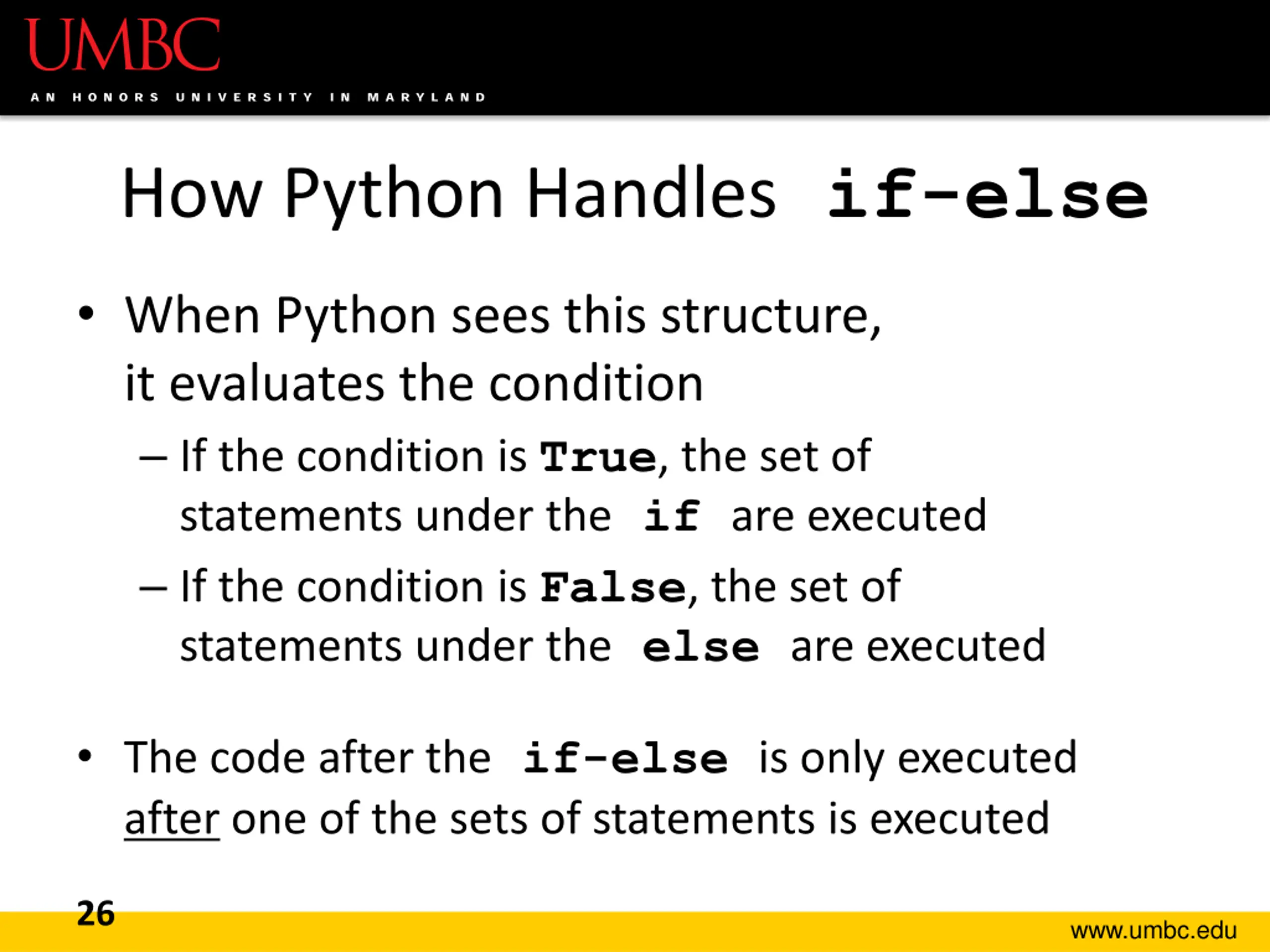 UMBC
AN HONORS UNIVERSITY IN MARYLAND

How Python Handles if-else

• When Python sees this structure, it evaluates the condition

– If the condition is True, the set of statements under the if are executed

– If the condition is False, the set of statements under the else are executed

• The code after the if-else is only executed after one of the sets of statements is executed

26

www.umbc.edu